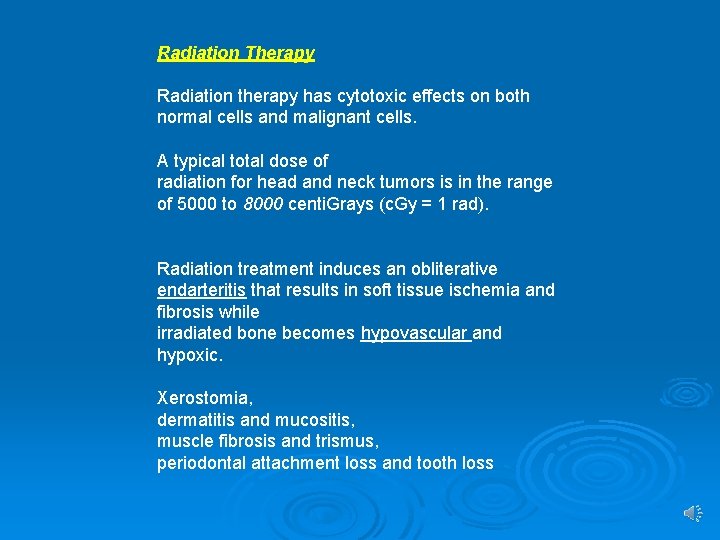 Radiation Therapy

Radiation therapy has cytotoxic effects on both normal cells and malignant cells.

A typical total dose of
radiation for head and neck tumors is in the range of 5000 to 8000 centiGrays (cGy = 1 rad).

Radiation treatment induces an obliterative endarteritis that results in soft tissue ischemia and fibrosis while
irradiated bone becomes hypovascular and hypoxic.

Xerostomia,
dermatitis and mucositis,
muscle fibrosis and trismus,
periodontal attachment loss and tooth loss